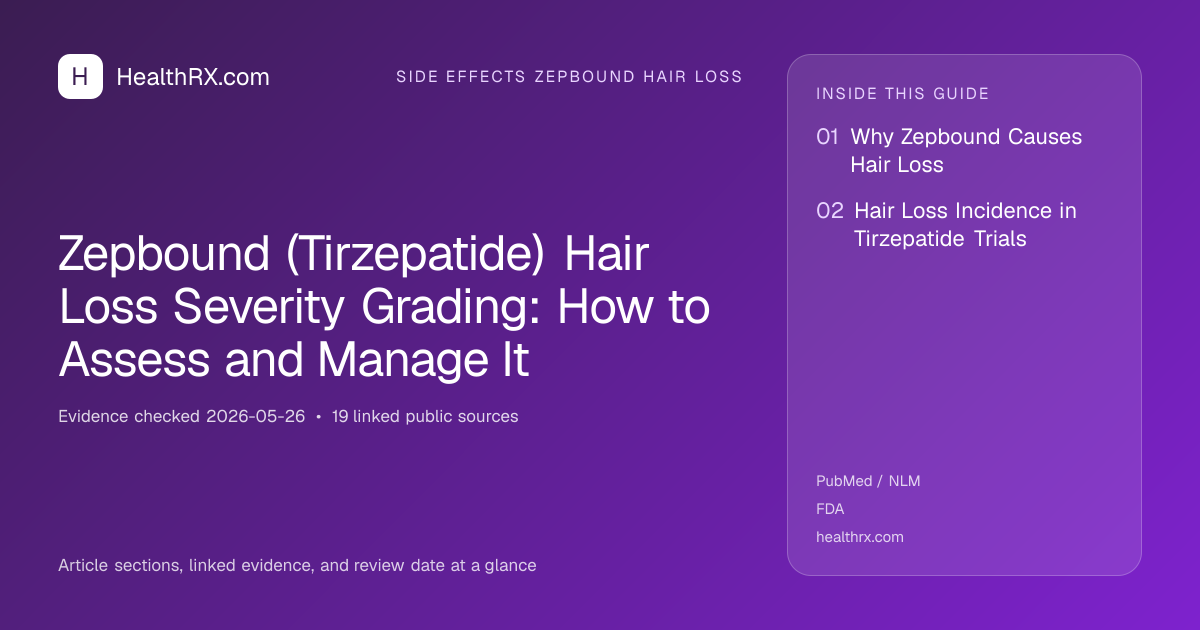 H HealthRX.com

SIDE EFFECTS ZEPBOUND HAIR LOSS

Zepbound (Tirzepatide) Hair Loss Severity Grading: How to Assess and Manage It

Evidence checked 2026-05-26 • 19 linked public sources

Article sections, linked evidence, and review date at a glance

INSIDE THIS GUIDE

01 Why Zepbound Causes Hair Loss

02 Hair Loss Incidence in Tirzepatide Trials

PubMed / NLM

FDA

healthrx.com